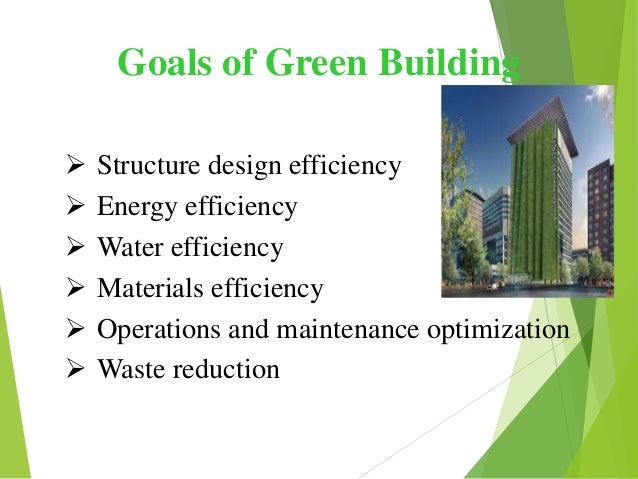 Goals of Green Building

➢ Structure design efficiency
➢ Energy efficiency
➢ Water efficiency
➢ Materials efficiency
➢ Operations and maintenance optimization
➢ Waste reduction